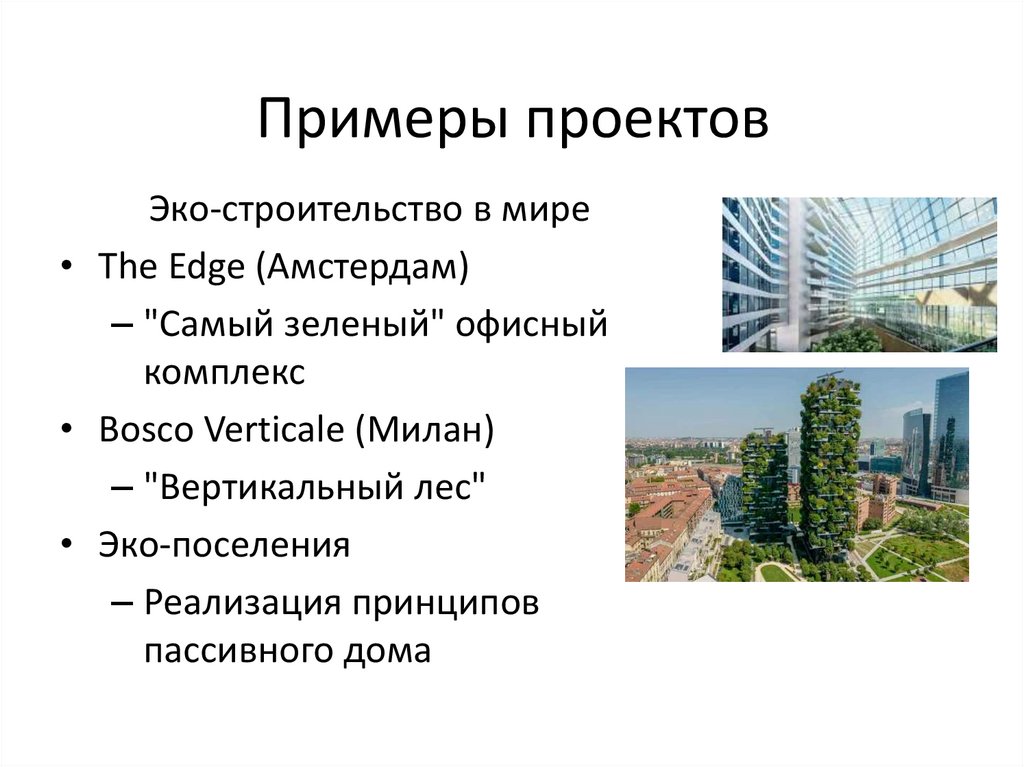 Примеры проектов

Эко-строительство в мире

• The Edge (Амстердам)
– "Самый зеленый" офисный комплекс
• Bosco Verticale (Милан)
– "Вертикальный лес"
• Эко-поселения
– Реализация принципов пассивного дома